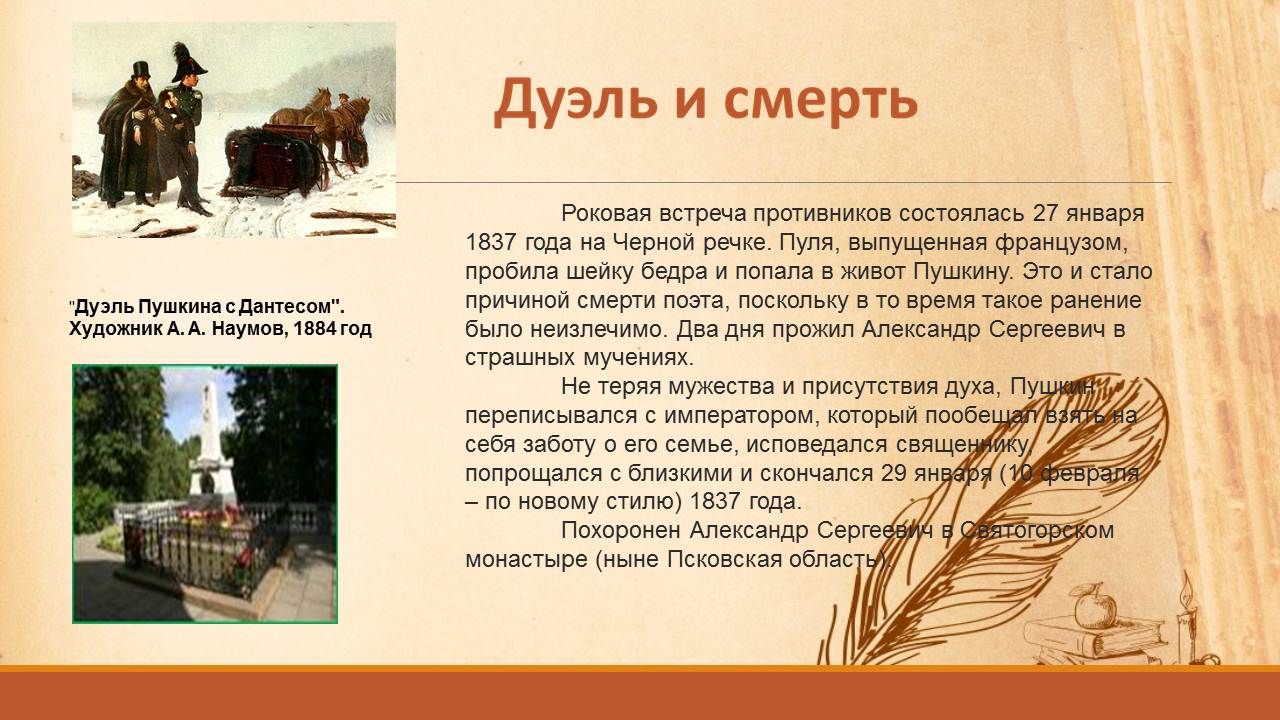 Дуэль и смерть

"Дуэль Пушкина с Дантесом". Художник А. А. Наумов, 1884 год

Роковая встреча противников состоялась 27 января 1837 года на Черной речке. Пуля, выпущенная французом, пробила шейку бедра и попала в живот Пушкину. Это и стало причиной смерти поэта, поскольку в то время такое ранение было неизлечимо. Два дня прожил Александр Сергеевич в страшных мучениях.

Не теряя мужества и присутствия духа, Пушкин переписывался с императором, который пообещал взять на себя заботу о его семье, исповедался священнику, попрощался с близкими и скончался 29 января (10 февраля – по новому стилю) 1837 года.

Похоронен Александр Сергеевич в Святогорском монастыре (ныне Псковская область).